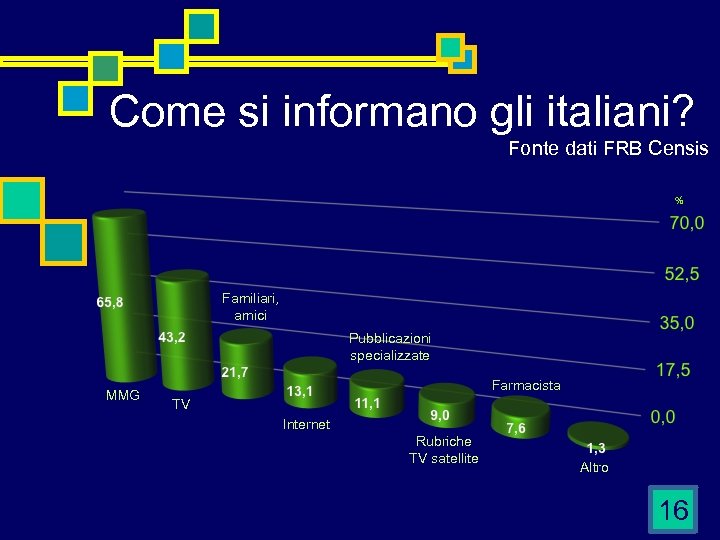 Come si informano gli italiani?
Fonte dati FRB Censis

%
70,0
52,5
35,0
17,5
0,0

65,8
MMG
43,2
TV
Familiari, amici
21,7
13,1
Internet
Pubblicazioni specializzate
11,1
9,0
Rubriche TV satellite
Farmacista
7,6
1,3
Altro

16